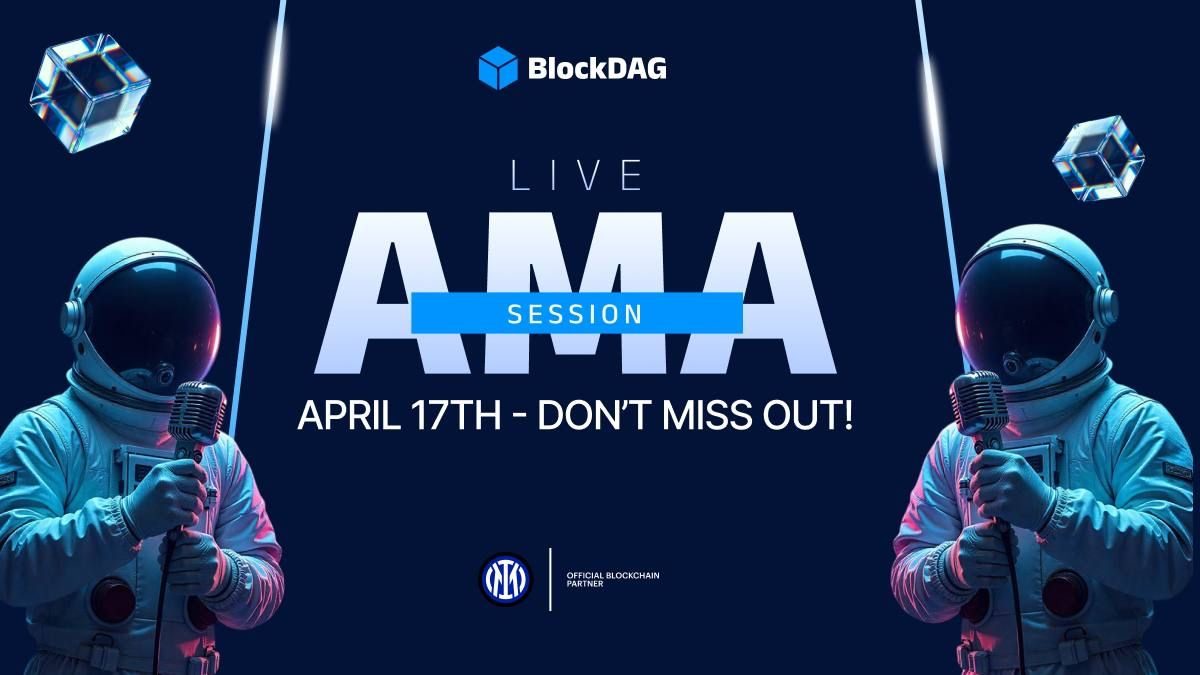 BlockDAG

LIVE
AMA
SESSION
APRIL 17TH - DON'T MISS OUT!

OFFICIAL BLOCKCHAIN PARTNER